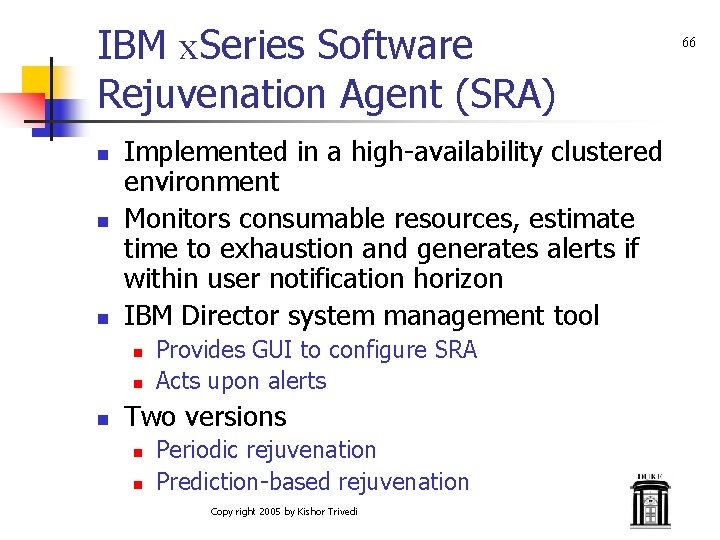 IBM xSeries Software Rejuvenation Agent (SRA)

66

- Implemented in a high-availability clustered environment
- Monitors consumable resources, estimate time to exhaustion and generates alerts if within user notification horizon
- IBM Director system management tool
  - Provides GUI to configure SRA
  - Acts upon alerts
- Two versions
  - Periodic rejuvenation
  - Prediction-based rejuvenation

Copy right 2005 by Kishor Trivedi

DUKE